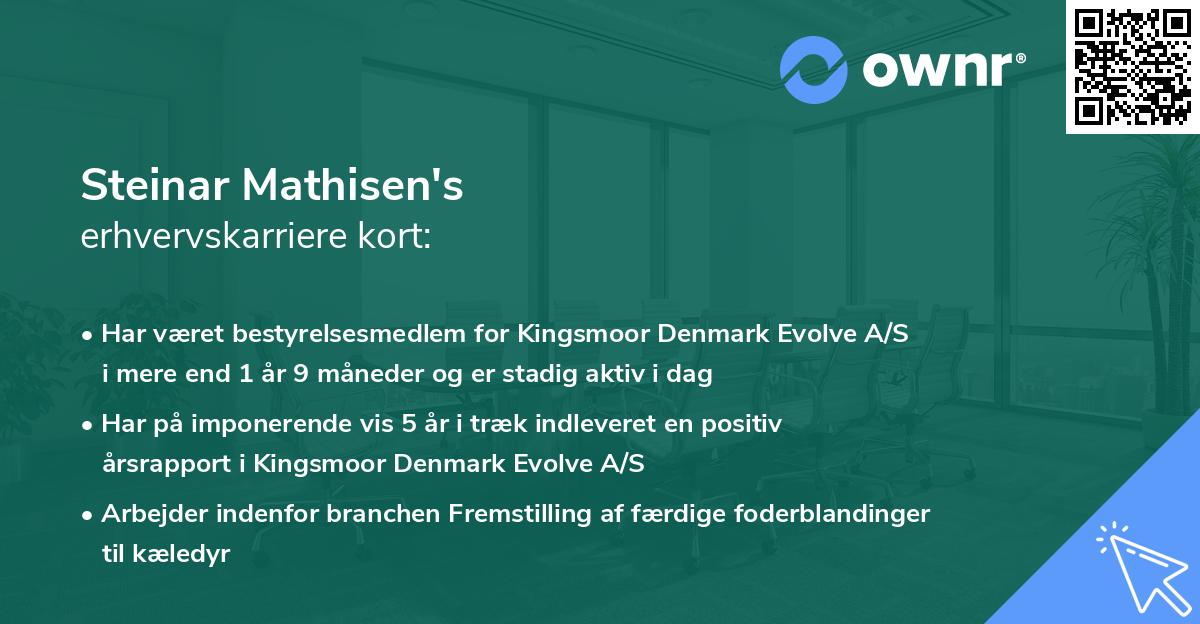 ownr®

Steinar Mathisen's
erhvervskarriere kort:

• Har været bestyrelsesmedlem for Kingsmoor Denmark Evolve A/S i mere end 1 år 9 måneder og er stadig aktiv i dag

• Har på imponerende vis 5 år i træk indleveret en positiv årsrapport i Kingsmoor Denmark Evolve A/S

• Arbejder indenfor branchen Fremstilling af færdige foderblandinger til kæledyr